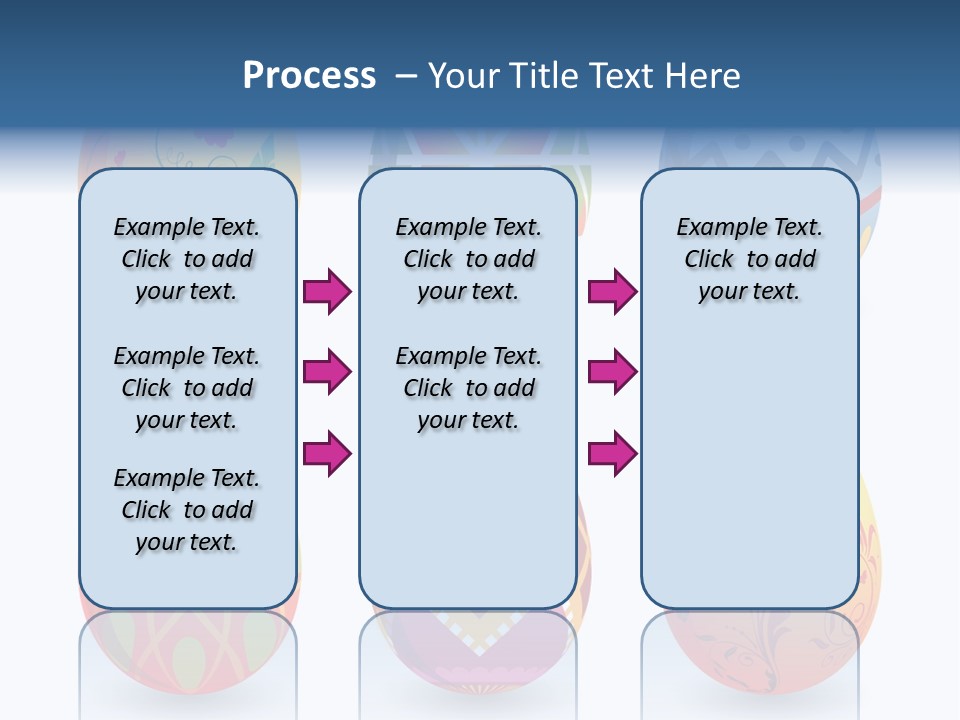 Process – Your Title Text Here

Example Text. Click to add your text.

Example Text. Click to add your text.

Example Text. Click to add your text.

Example Text. Click to add your text.

Example Text. Click to add your text.

Example Text. Click to add your text.